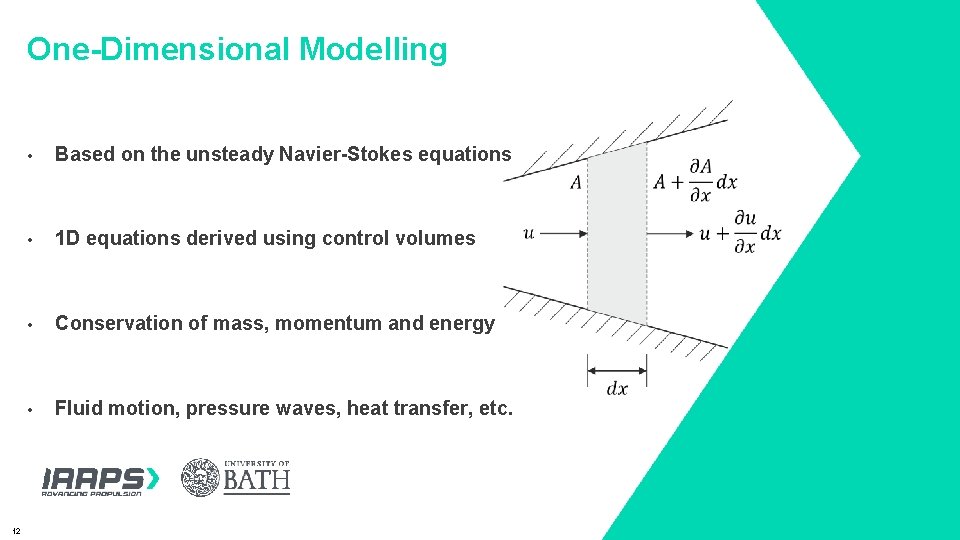 One-Dimensional Modelling

• Based on the unsteady Navier-Stokes equations

• 1D equations derived using control volumes

• Conservation of mass, momentum and energy

• Fluid motion, pressure waves, heat transfer, etc.

$A$

$A + \frac{\partial A}{\partial x} dx$

$u$

$u + \frac{\partial u}{\partial x} dx$

$dx$

IAAPS
ADVANCING PROPULSION

UNIVERSITY OF
BATH

12